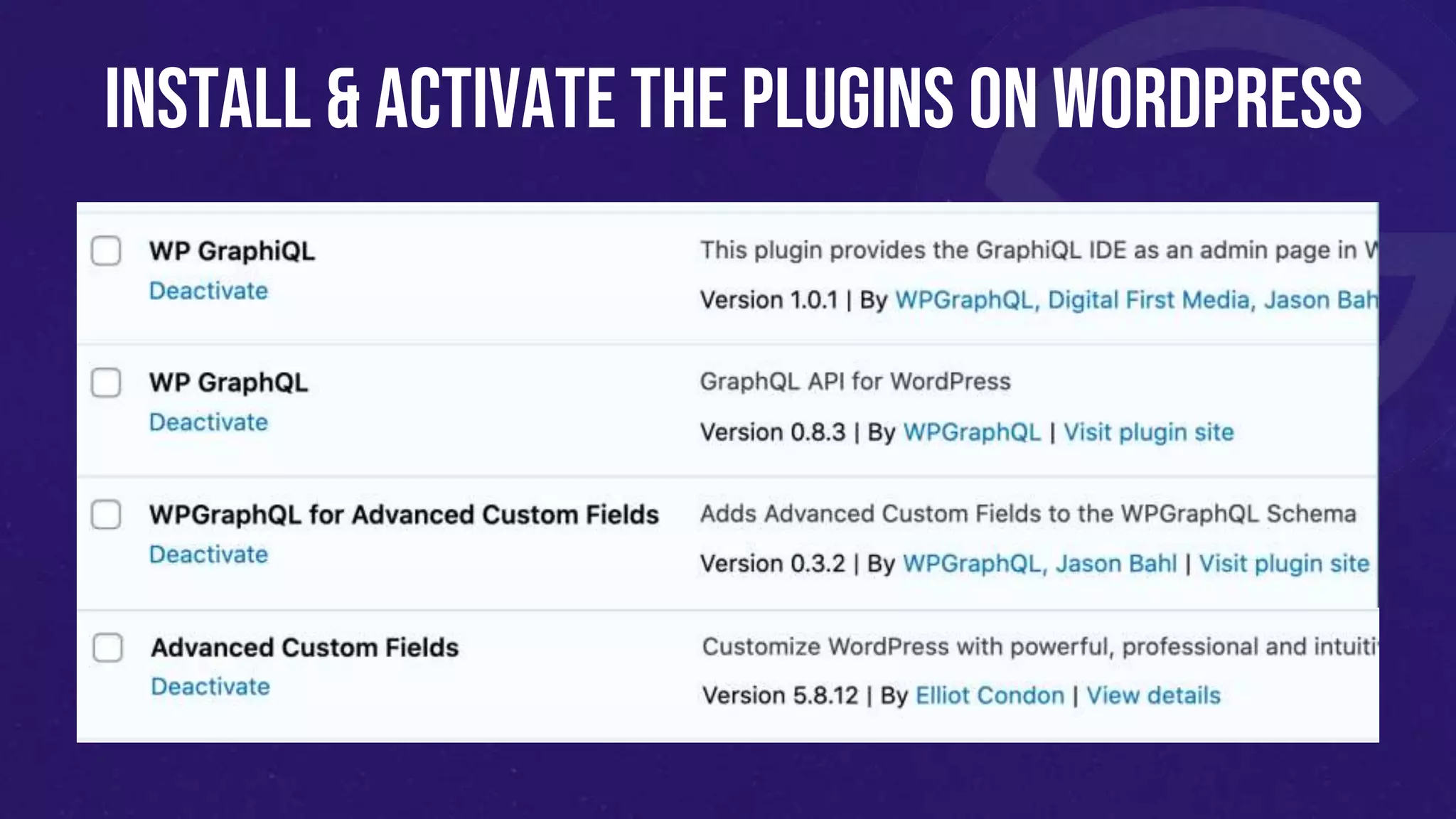 INSTALL & ACTIVATE THE PLUGINS ON WORDPRESS

WP GraphiQL
Deactivate

This plugin provides the GraphiQL IDE as an admin page in W
Version 1.0.1 | By WPGraphQL, Digital First Media, Jason Bah

WP GraphQL
Deactivate

GraphQL API for WordPress
Version 0.8.3 | By WPGraphQL | Visit plugin site

WPGraphQL for Advanced Custom Fields
Deactivate

Adds Advanced Custom Fields to the WPGraphQL Schema
Version 0.3.2 | By WPGraphQL, Jason Bahl | Visit plugin site

Advanced Custom Fields
Deactivate

Customize WordPress with powerful, professional and intuiti
Version 5.8.12 | By Elliot Condon | View details